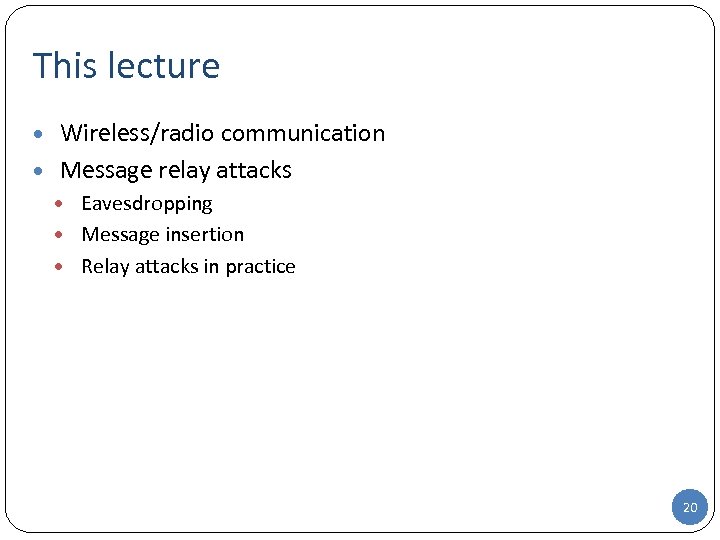 This lecture

- Wireless/radio communication
- Message relay attacks
  - Eavesdropping
  - Message insertion
  - Relay attacks in practice

20